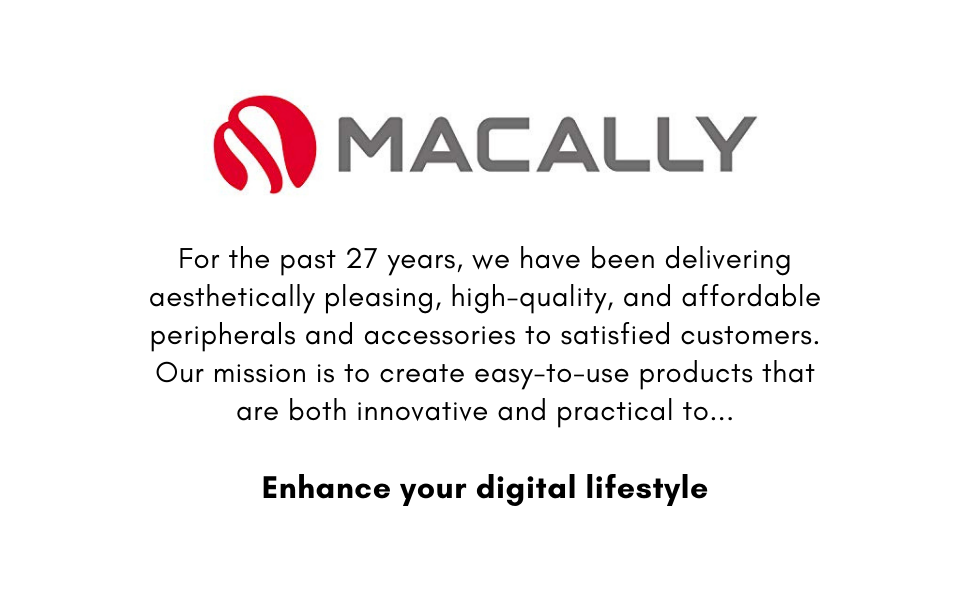 MACALLY

For the past 27 years, we have been delivering aesthetically pleasing, high-quality, and affordable peripherals and accessories to satisfied customers. Our mission is to create easy-to-use products that are both innovative and practical to...

Enhance your digital lifestyle